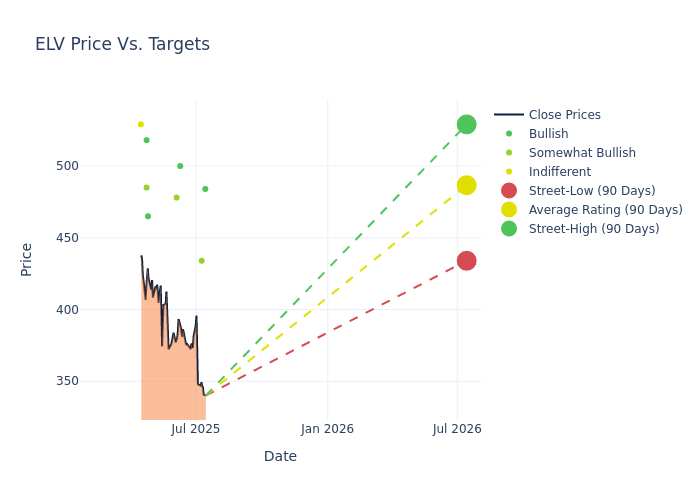 ELV Price Vs. Targets

Close Prices
Bullish
Somewhat Bullish
Indifferent
Street-Low (90 Days)
Average Rating (90 Days)
Street-High (90 Days)

Price

500
450
400
350

Jul 2025
Jan 2026
Jul 2026

Date